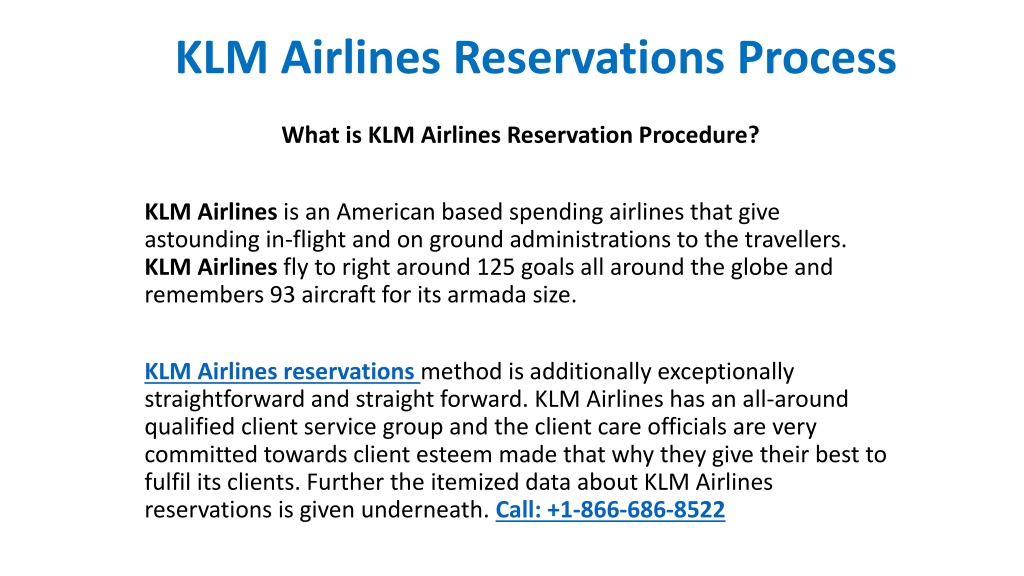 KLM Airlines Reservations Process

What is KLM Airlines Reservation Procedure?

KLM Airlines is an American based spending airlines that give astounding in-flight and on ground administrations to the travellers. KLM Airlines fly to right around 125 goals all around the globe and remembers 93 aircraft for its armada size.

KLM Airlines reservations method is additionally exceptionally straightforward and straight forward. KLM Airlines has an all-around qualified client service group and the client care officials are very committed towards client esteem made that why they give their best to fulfil its clients. Further the itemized data about KLM Airlines reservations is given underneath. Call: +1-866-686-8522